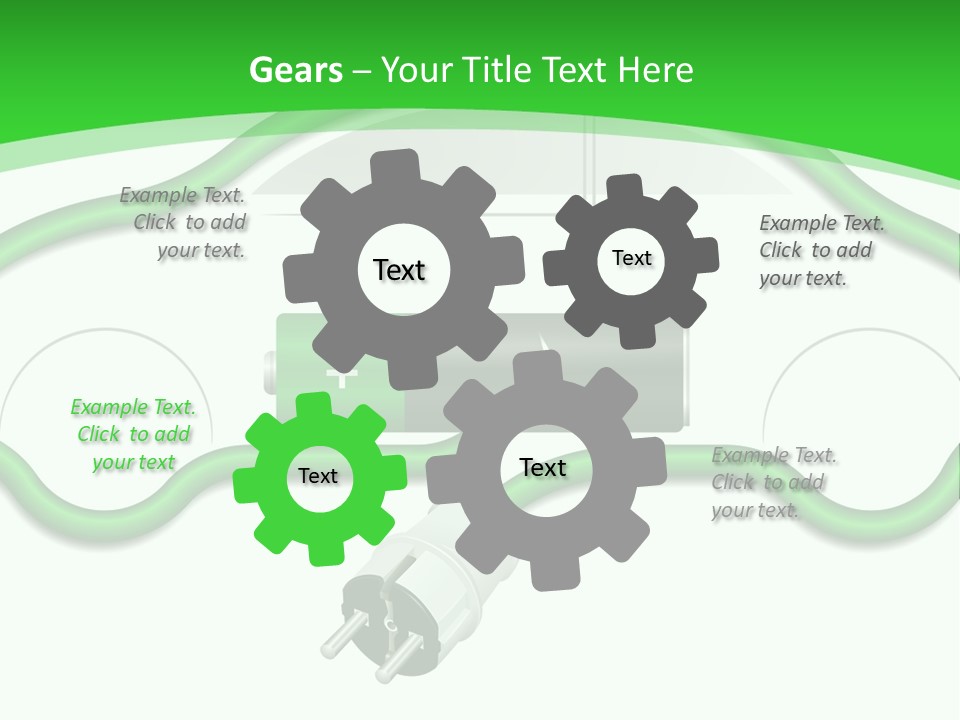 Gears – Your Title Text Here

Example Text. Click to add your text.

Text

Text

Example Text. Click to add your text.

Example Text. Click to add your text

Text

Text

Example Text. Click to add your text.